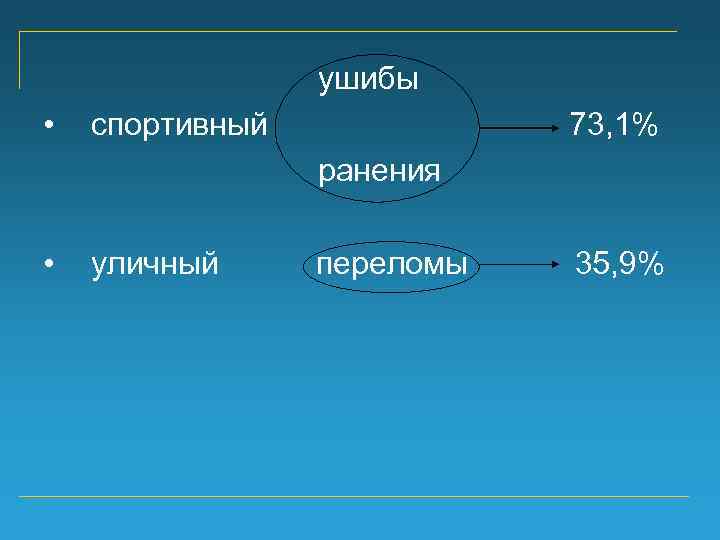 ушибы

• спортивный 73,1%

ранения

• уличный переломы 35,9%